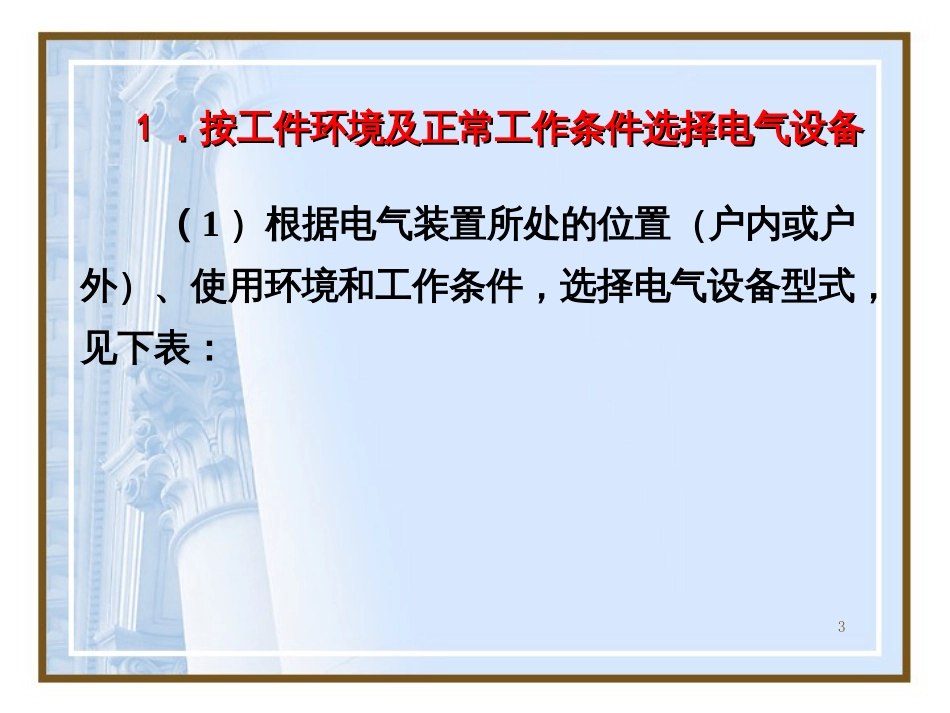 1．按工件环境及正常工作条件选择电气设备

（1）根据电气装置所处的位置（户内或户外）、使用环境和工作条件，选择电气设备型式，见下表：

3